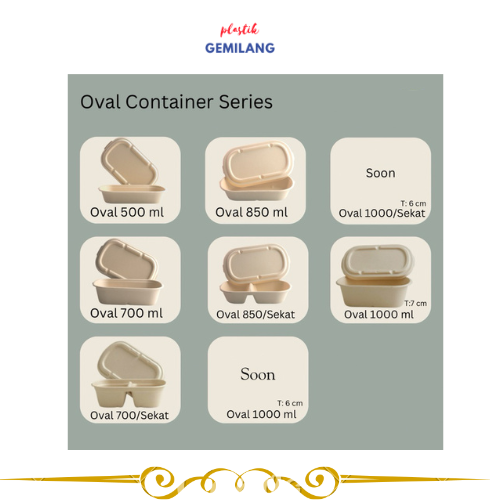 plastik
GEMILANG

Oval Container Series

Oval 500 ml

Oval 850 ml

Soon
T: 6 cm
Oval 1000/Sekat

Oval 700 ml

Oval 850/Sekat

T:7 cm
Oval 1000 ml

Oval 700/Sekat

Soon
T: 6 cm
Oval 1000 ml